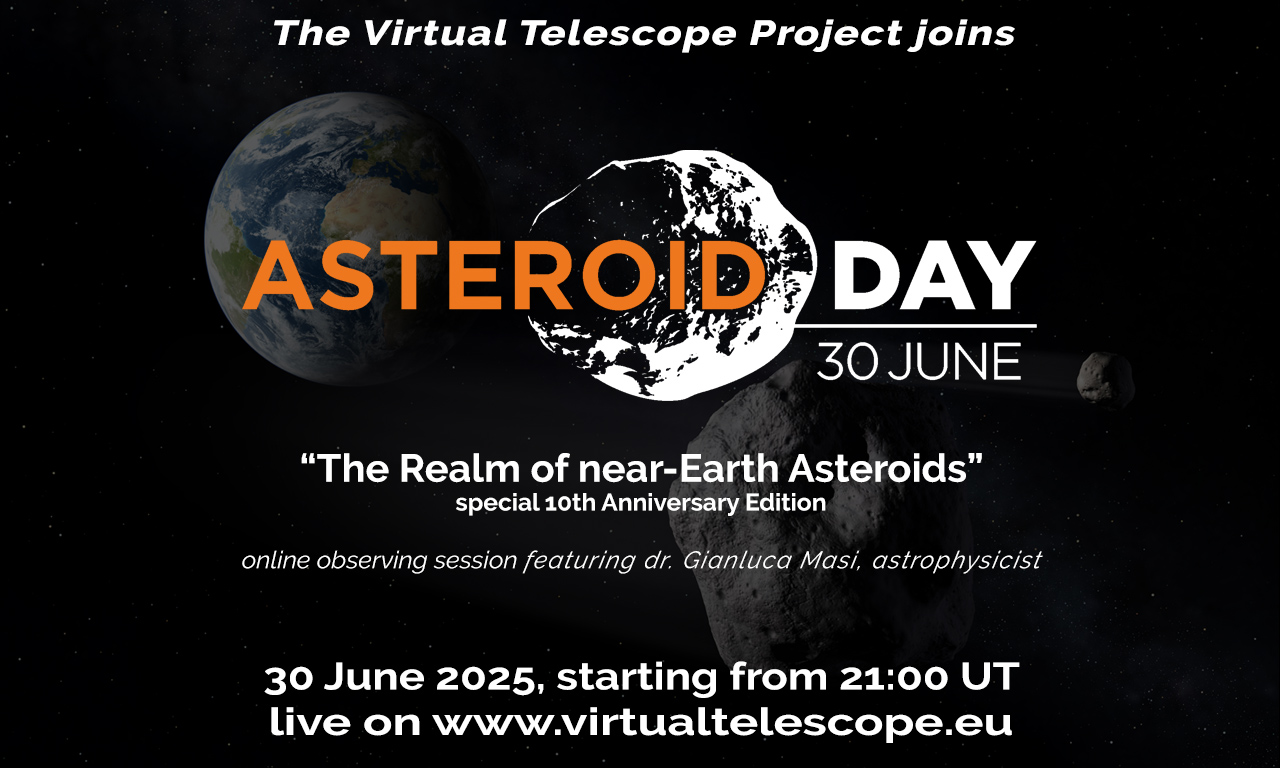 The Virtual Telescope Project joins

ASTEROID DAY
30 JUNE

“The Realm of near-Earth Asteroids”
special 10th Anniversary Edition

online observing session featuring dr. Gianluca Masi, astrophysicist

30 June 2025, starting from 21:00 UT
live on www.virtualtelescope.eu